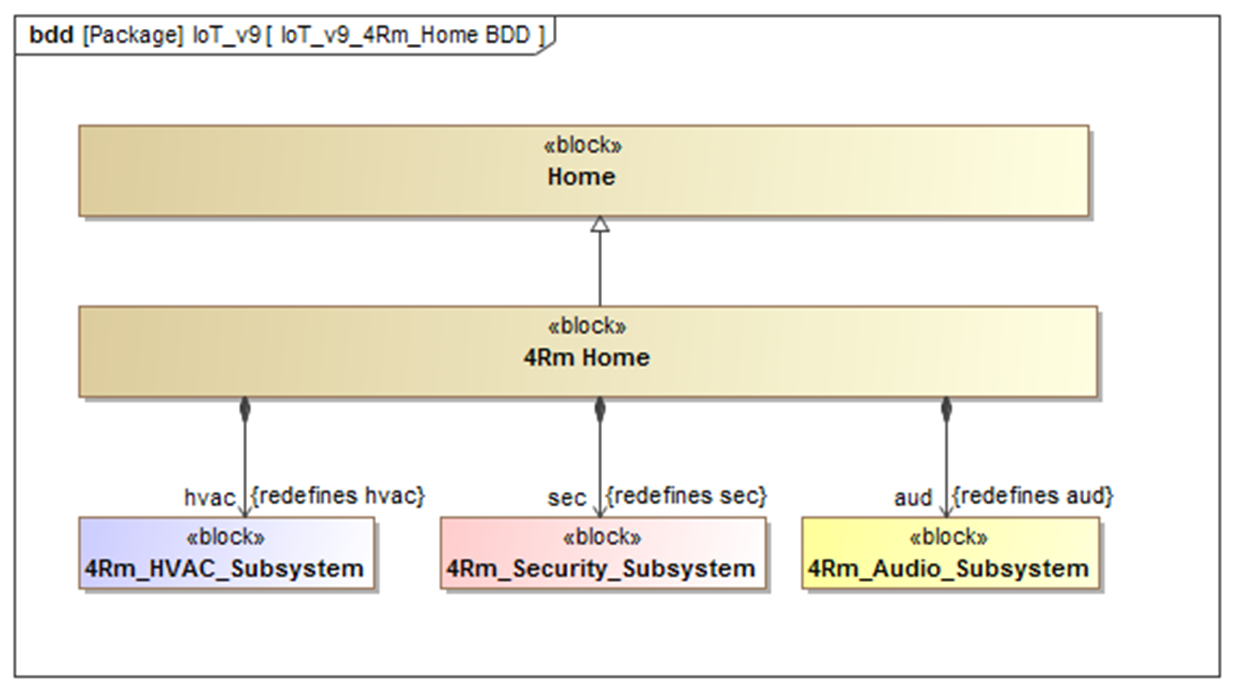 bdd [Package] IoT_v9 [ IoT_v9_4Rm_Home BDD ]

«block»
Home

«block»
4Rm Home

hvac {redefines hvac}

sec {redefines sec}

aud {redefines aud}

«block»
4Rm_HVAC_Subsystem

«block»
4Rm_Security_Subsystem

«block»
4Rm_Audio_Subsystem